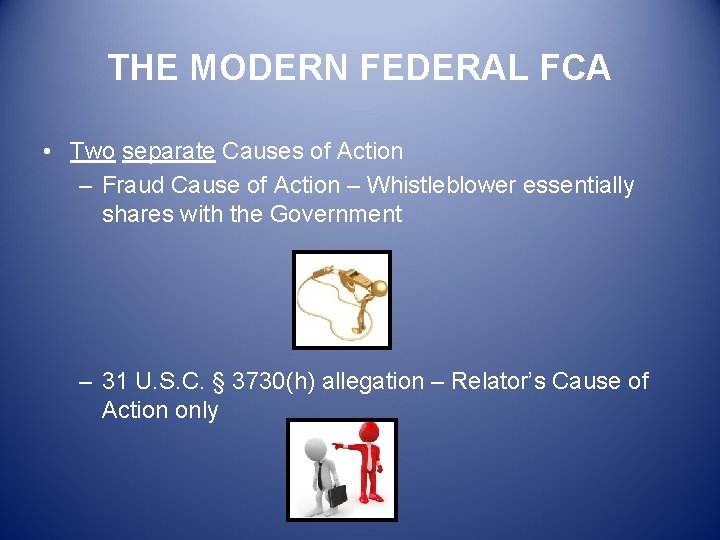 THE MODERN FEDERAL FCA

• Two separate Causes of Action
– Fraud Cause of Action – Whistleblower essentially shares with the Government

– 31 U.S.C. § 3730(h) allegation – Relator's Cause of Action only